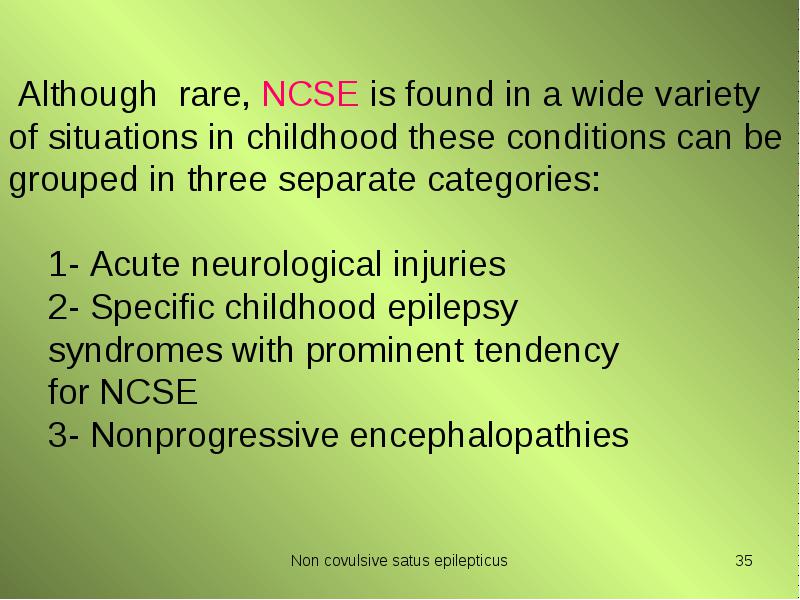 Although rare, NCSE is found in a wide variety of situations in childhood these conditions can be grouped in three separate categories:

1- Acute neurological injuries
2- Specific childhood epilepsy syndromes with prominent tendency for NCSE
3- Nonprogressive encephalopathies

Non covulsive satus epilepticus

35